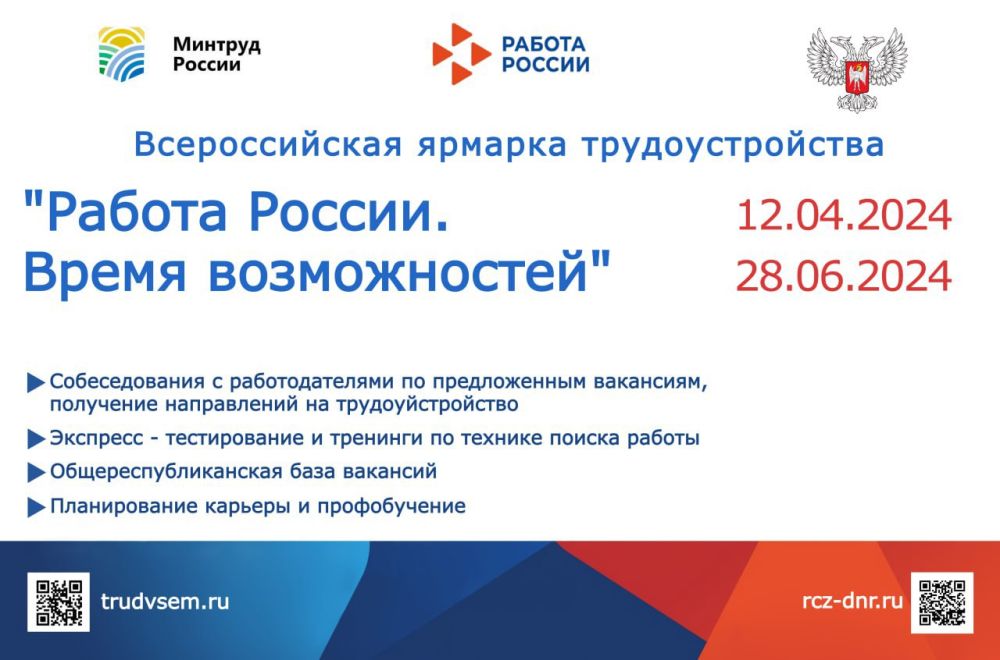 Минтруд России

РАБОТА РОССИИ

Всероссийская ярмарка трудоустройства

"Работа России. Время возможностей"

12.04.2024
28.06.2024

Собеседования с работодателями по предложенным вакансиям, получение направлений на трудоуйстройство

Экспресс - тестирование и тренинги по технике поиска работы

Общереспубликанская база вакансий

Планирование карьеры и профобучение

trudvsem.ru

rcz-dnr.ru